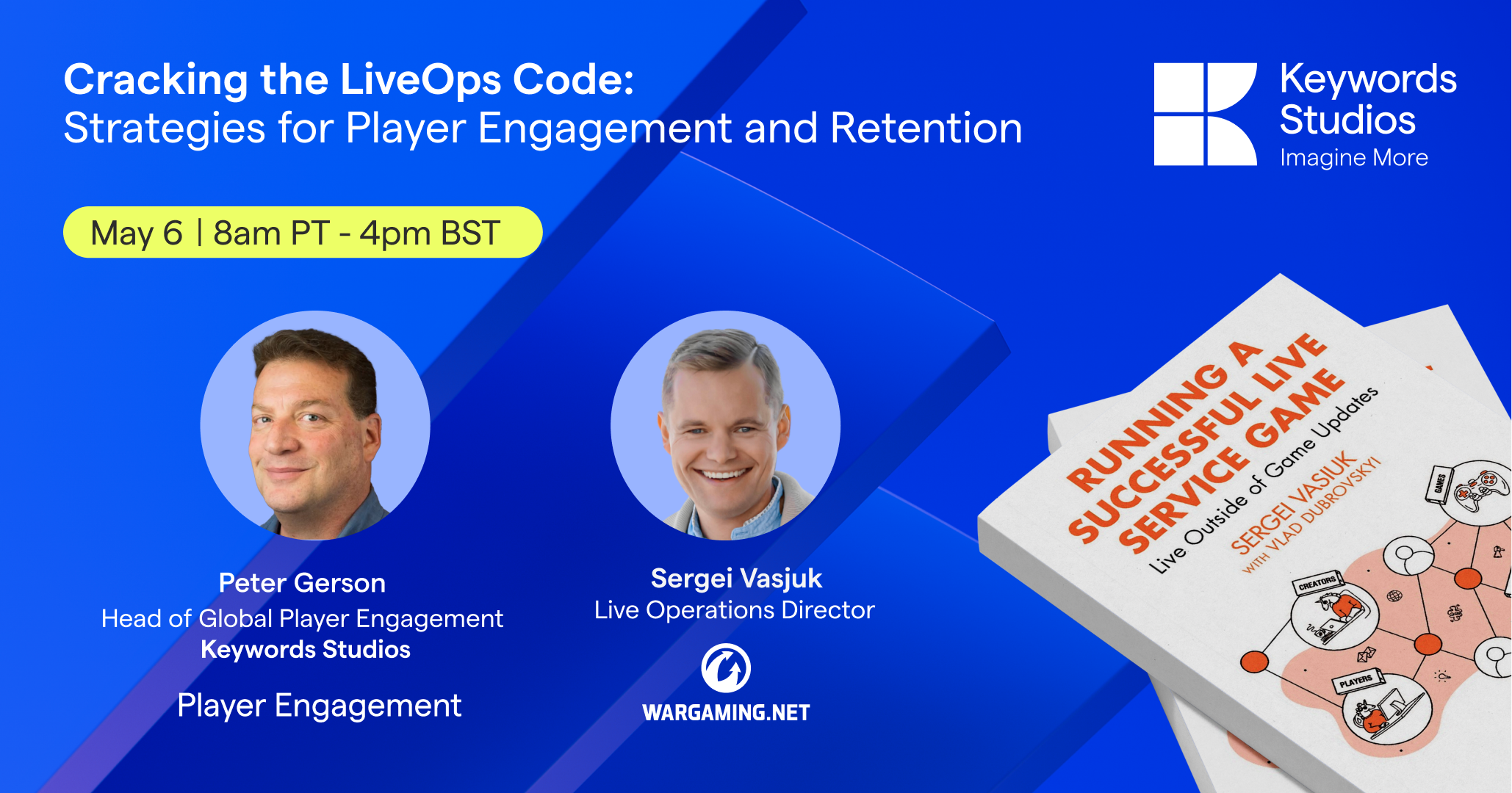 Cracking the LiveOps Code:
Strategies for Player Engagement and Retention

Keywords Studios
Imagine More

May 6 | 8am PT - 4pm BST

Peter Gerson
Head of Global Player Engagement
Keywords Studios

Player Engagement

Sergei Vasjuk
Live Operations Director

WARGAMING.NET

RUNNING A SUCCESSFUL LIVE SERVICE GAME
Live Outside of Game Updates
SERGEI VASIUK
WITH VLAD DUBROVSKYI

GAMES
CREATORS
PLAYERS